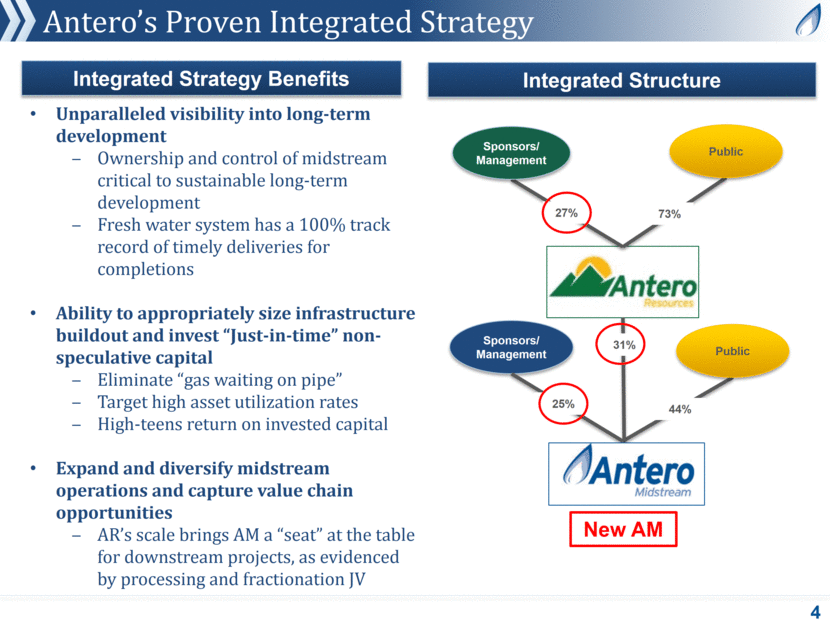 Antero's Proven Integrated Strategy

Integrated Strategy Benefits

• Unparalleled visibility into long-term development
  – Ownership and control of midstream critical to sustainable long-term development
  – Fresh water system has a 100% track record of timely deliveries for completions

• Ability to appropriately size infrastructure buildout and invest "Just-in-time" non-speculative capital
  – Eliminate "gas waiting on pipe"
  – Target high asset utilization rates
  – High-teens return on invested capital

• Expand and diversify midstream operations and capture value chain opportunities
  – AR's scale brings AM a "seat" at the table for downstream projects, as evidenced by processing and fractionation JV

Integrated Structure

Sponsors/ Management

Public

27%

73%

Antero Resources

Sponsors/ Management

31%

Public

25%

44%

Antero Midstream

New AM

4